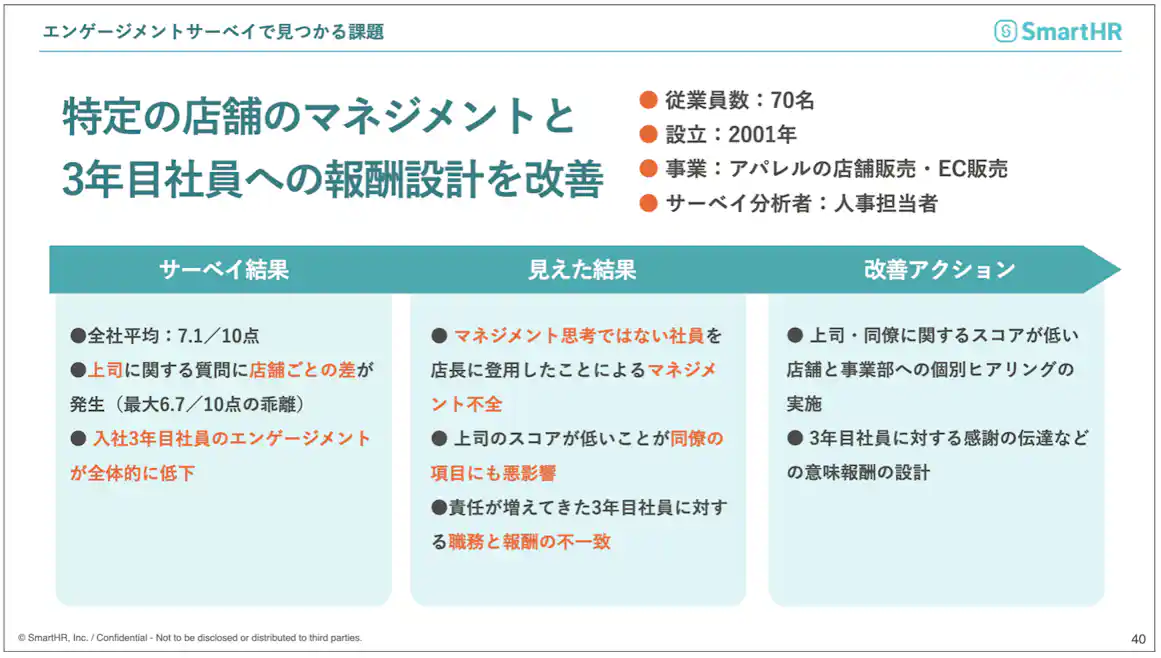 エンゲージメントサーベイで見つかる課題

SmartHR

特定の店舗のマネジメントと
3年目社員への報酬設計を改善

● 従業員数：70名
● 設立：2001年
● 事業：アパレルの店舗販売・EC販売
● サーベイ分析者：人事担当者

サーベイ結果

●全社平均：7.1／10点
●上司に関する質問に店舗ごとの差が発生（最大6.7／10点の乖離）
● 入社3年目社員のエンゲージメントが全体的に低下

見えた結果

● マネジメント思考ではない社員を店長に登用したことによるマネジメント不全
● 上司のスコアが低いことが同僚の項目にも悪影響
●責任が増えてきた3年目社員に対する職務と報酬の不一致

改善アクション

● 上司・同僚に関するスコアが低い店舗と事業部への個別ヒアリングの実施
● 3年目社員に対する感謝の伝達などの意味報酬の設計

© SmartHR, Inc. / Confidential - Not to be disclosed or distributed to third parties.

40